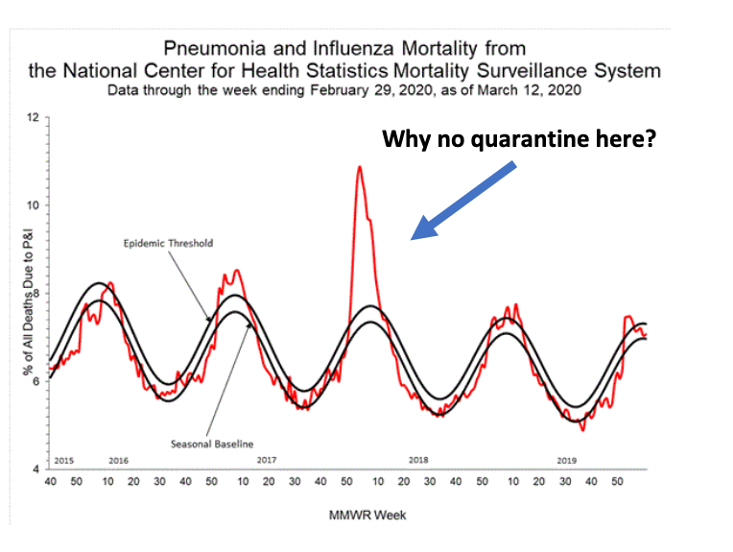 Pneumonia and Influenza Mortality from
the National Center for Health Statistics Mortality Surveillance System
Data through the week ending February 29, 2020, as of March 12, 2020

Why no quarantine here?

12
10
8
6
4

% of All Deaths Due to P&I

Epidemic Threshold

Seasonal Baseline

2015 2016 2017 2018 2019

40 50 10 20 30 40 50 10 20 30 40 50 10 20 30 40 50 10 20 30 40 50

MMWR Week